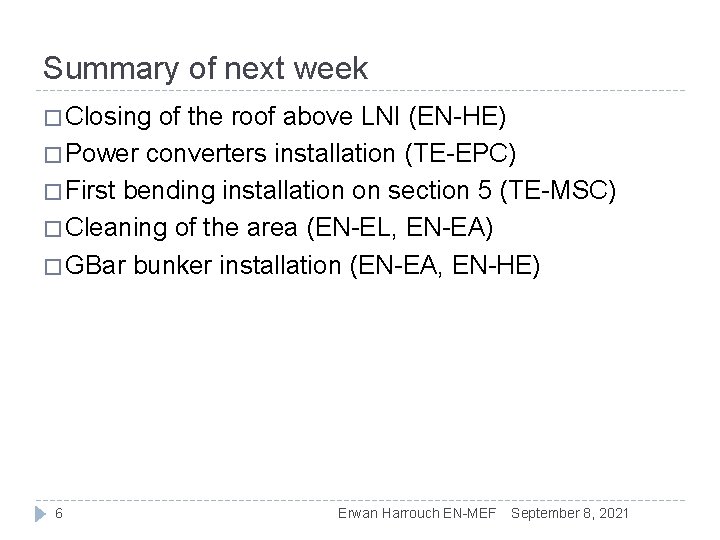 Summary of next week

□ Closing of the roof above LNI (EN-HE)
□ Power converters installation (TE-EPC)
□ First bending installation on section 5 (TE-MSC)
□ Cleaning of the area (EN-EL, EN-EA)
□ GBar bunker installation (EN-EA, EN-HE)

6 Erwan Harrouch EN-MEF September 8, 2021